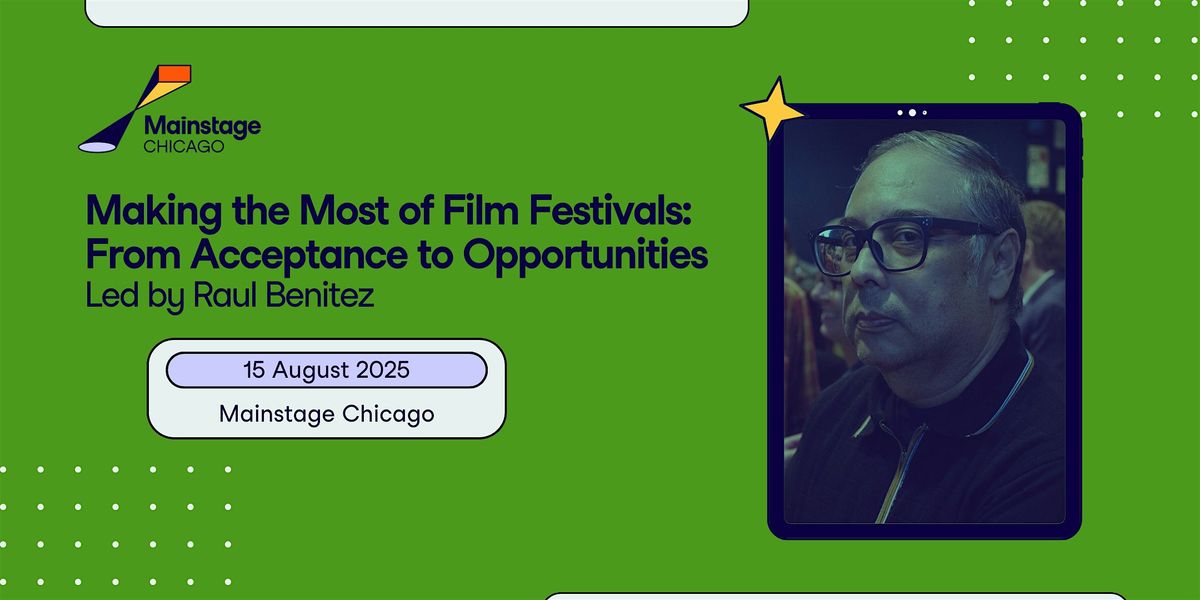 Mainstage
CHICAGO

Making the Most of Film Festivals: From Acceptance to Opportunities
Led by Raul Benitez

15 August 2025
Mainstage Chicago